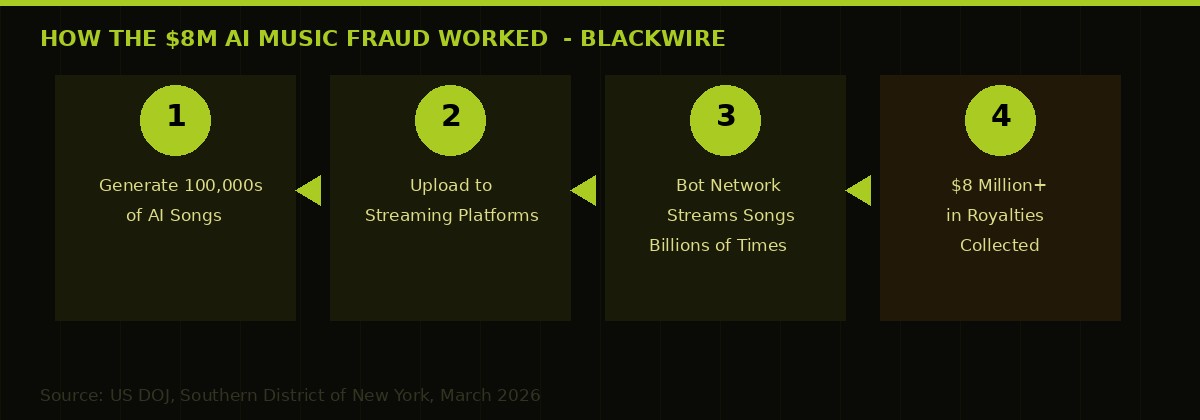 HOW THE $8M AI MUSIC FRAUD WORKED - BLACKWIRE

1

Generate 100,000s of AI Songs

2

Upload to Streaming Platforms

3

Bot Network Streams Songs Billions of Times

4

$8 Million+ in Royalties Collected

Source: US DOJ, Southern District of New York, March 2026